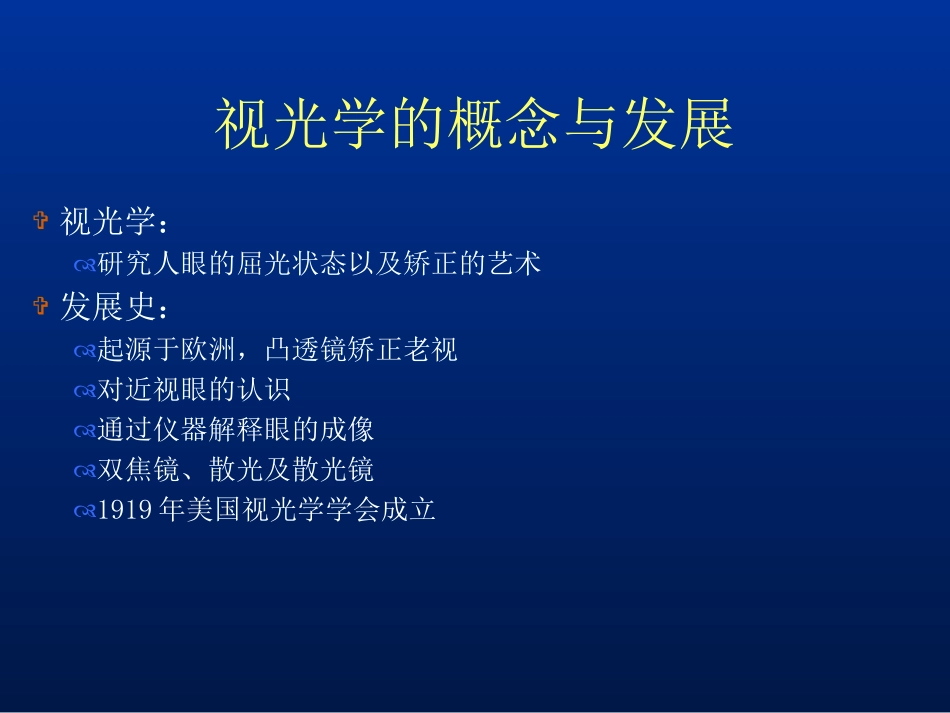 视光学的概念与发展

视光学：

研究人眼的屈光状态以及矫正的艺术

发展史：

起源于欧洲，凸透镜矫正老视

对近视眼的认识

通过仪器解释眼的成像

双焦镜、散光及散光镜

1919 年美国视光学学会成立